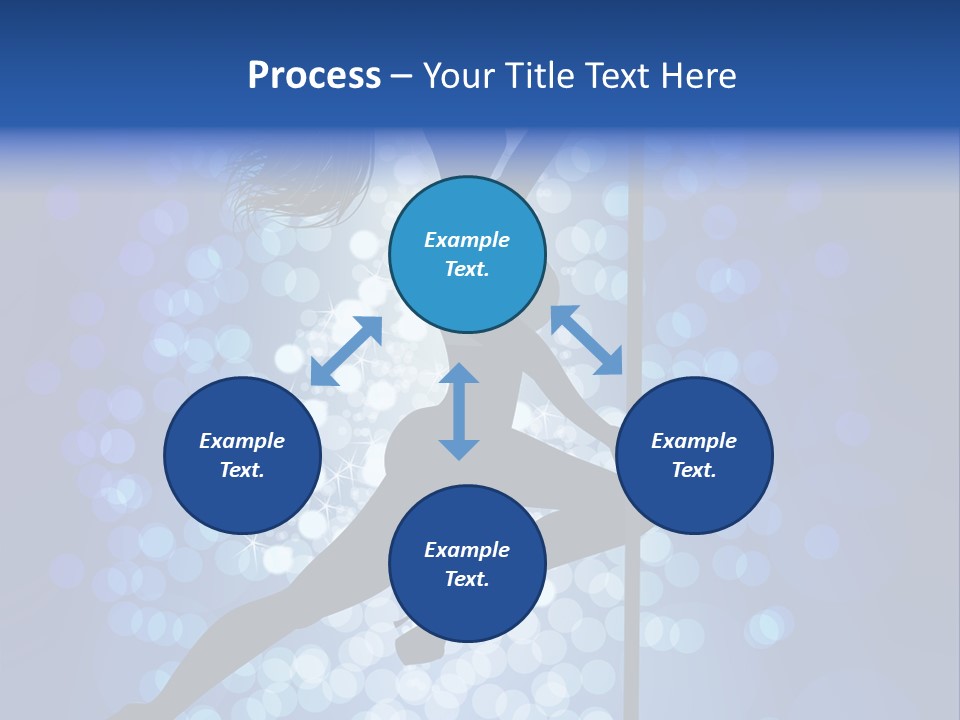 Process – Your Title Text Here

Example Text.

Example Text.

Example Text.

Example Text.